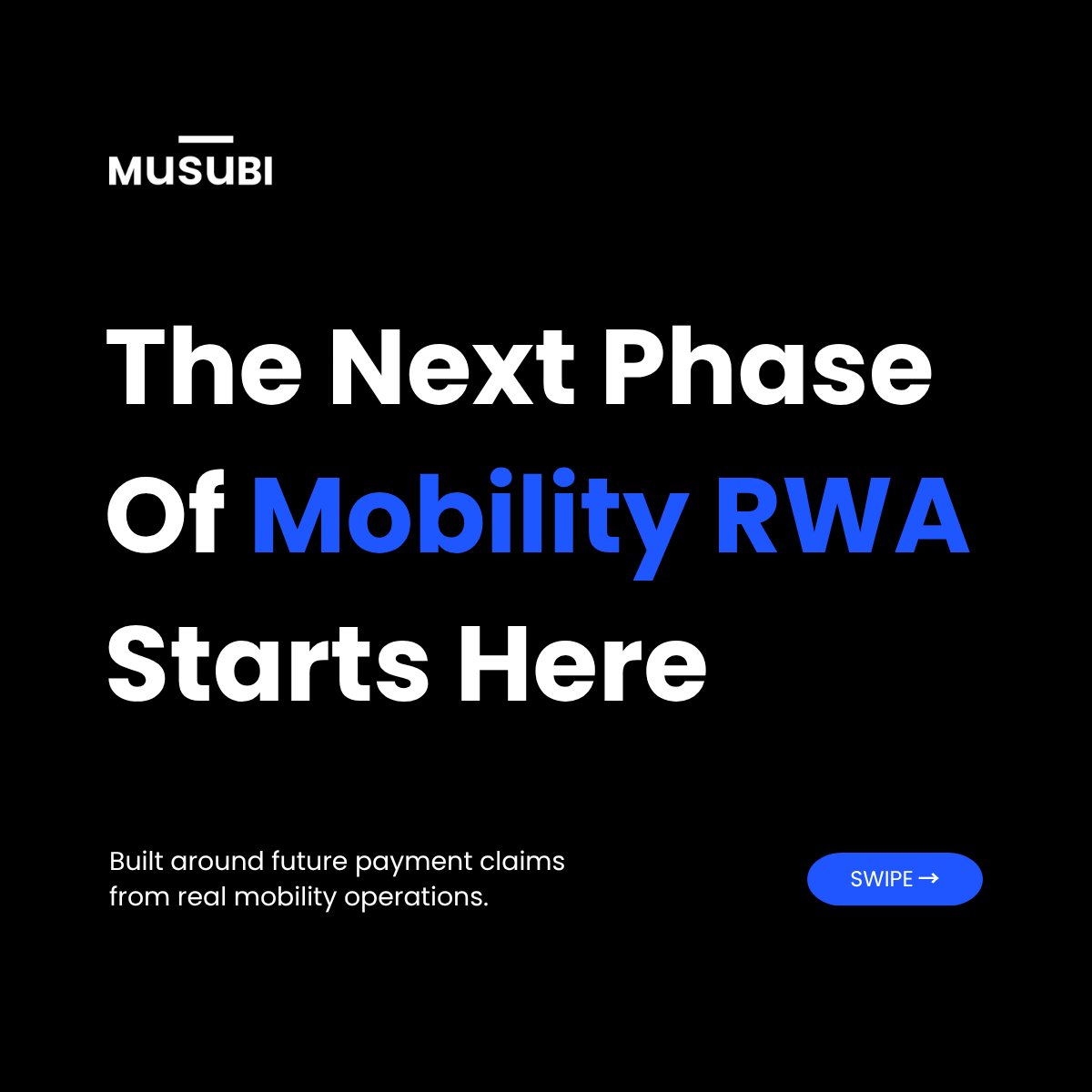 MUSUBI

The Next Phase Of Mobility RWA Starts Here

Built around future payment claims from real mobility operations.

SWIPE →